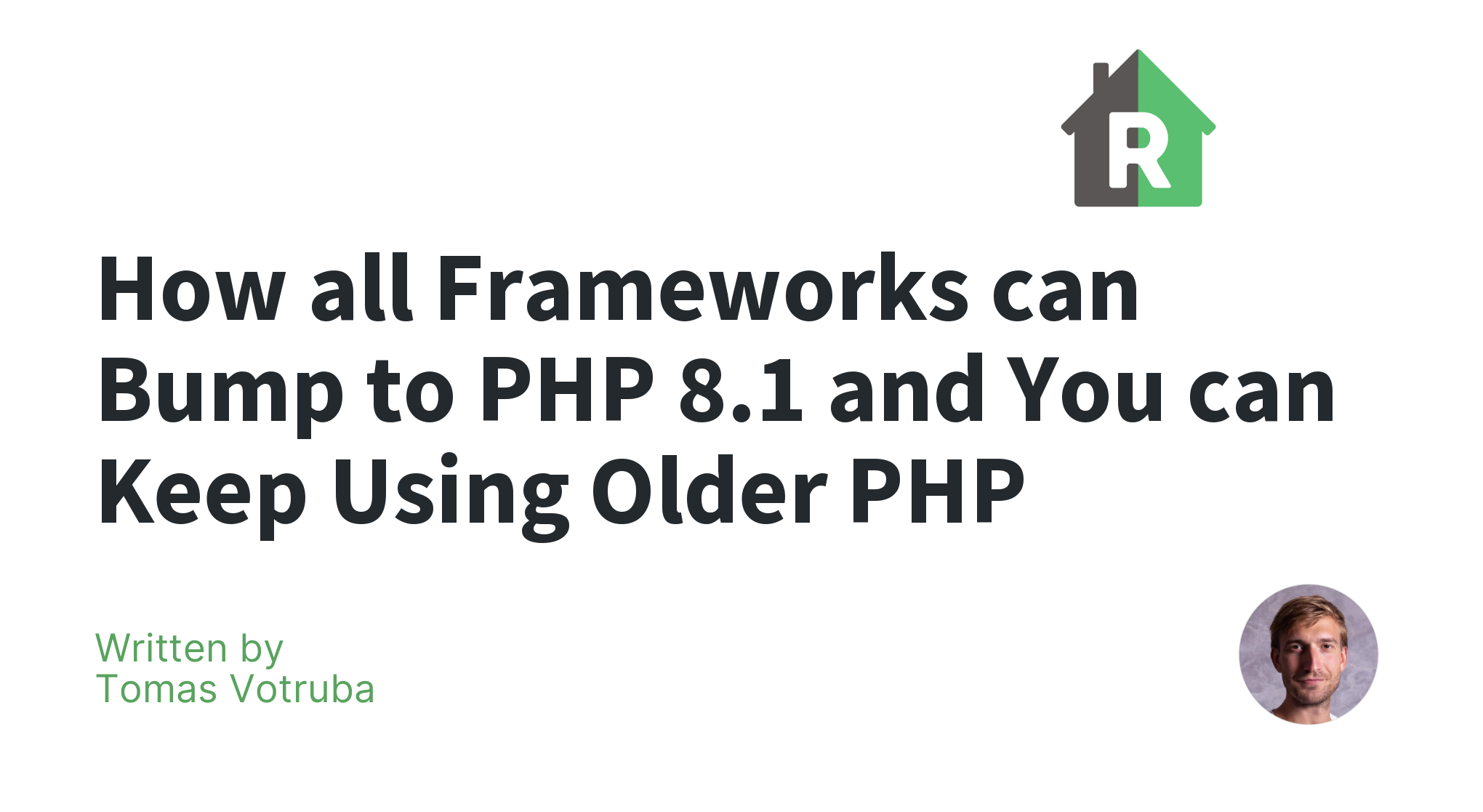 R

How all Frameworks can Bump to PHP 8.1 and You can Keep Using Older PHP

Written by
Tomas Votruba